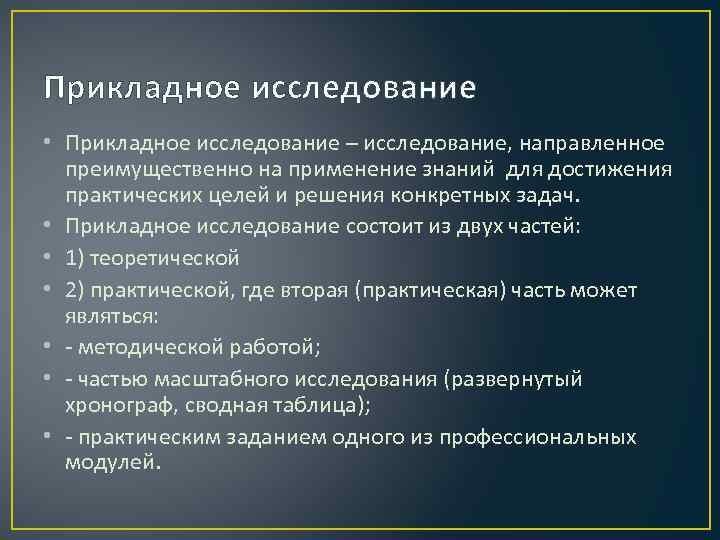 Прикладное исследование

• Прикладное исследование – исследование, направленное преимущественно на применение знаний для достижения практических целей и решения конкретных задач.
• Прикладное исследование состоит из двух частей:
• 1) теоретической
• 2) практической, где вторая (практическая) часть может являться:
• - методической работой;
• - частью масштабного исследования (развернутый хронограф, сводная таблица);
• - практическим заданием одного из профессиональных модулей.